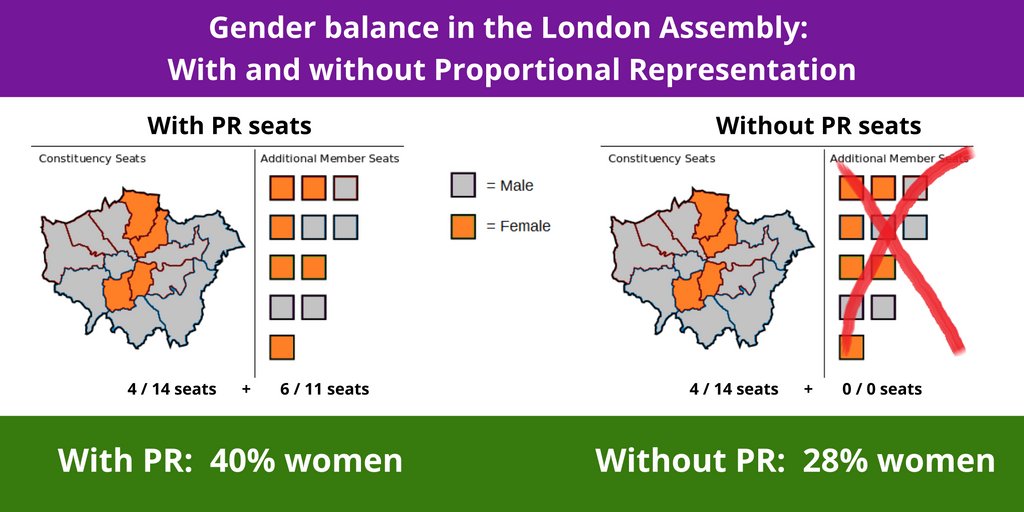 Gender balance in the London Assembly:
With and without Proportional Representation

With PR seats

Constituency Seats

Additional Member Seats

4 / 14 seats + 6 / 11 seats

= Male

= Female

Without PR seats

Constituency Seats

Additional Member Seats

4 / 14 seats + 0 / 0 seats

With PR: 40% women

Without PR: 28% women